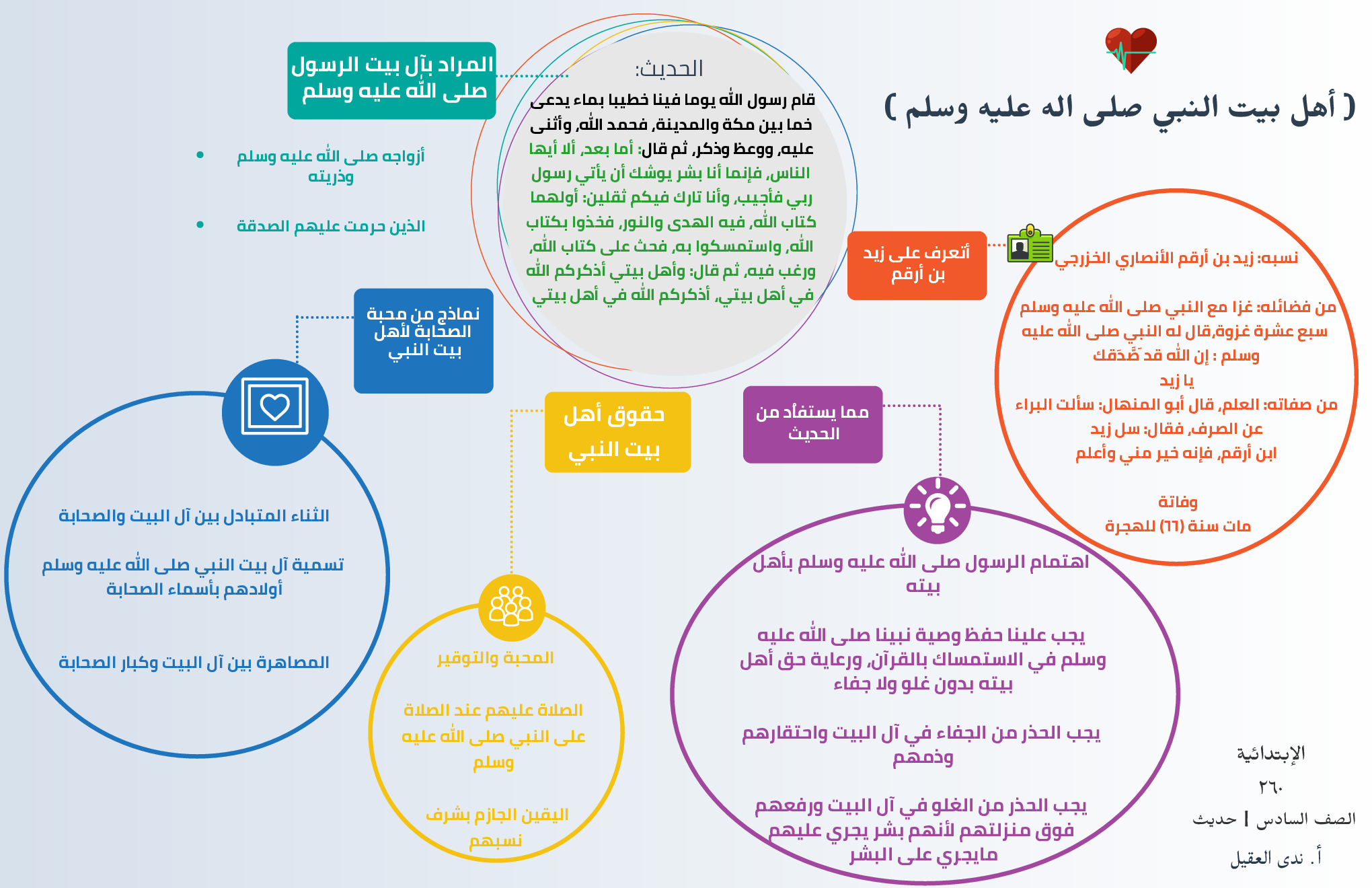 ( أهل بيت النبي صلى اله عليه وسلم )

الحديث:

قام رسول الله يوما فينا خطيبا بماء يدعى خما بين مكة والمدينة، فحمد الله، وأثنى عليه، ووعظ وذكر، ثم قال: أما بعد، ألا أيها الناس، فإنما أنا بشر يوشك أن يأتي رسول ربي فأجيب، وأنا تارك فيكم ثقلين: أولهما كتاب الله، فيه الهدى والنور، فخذوا بكتاب الله، واستمسكوا به، فحث على كتاب الله، ورغب فيه، ثم قال: وأهل بيتي أذكركم الله في أهل بيتي، أذكركم الله في أهل بيتي

المراد بآل بيت الرسول صلى الله عليه وسلم

أزواجه صلى الله عليه وسلم وذريته

الذين حرمت عليهم الصدقة

أتعرف على زيد بن أرقم

نسبه: زيد بن أرقم الأنصاري الخزرجي

من فضائله: غزا مع النبي صلى الله عليه وسلم سبع عشرة غزوة،قال له النبي صلى الله عليه وسلم : إن الله قد صَدَّقك يا زيد

من صفاته: العلم، قال أبو المنهال: سألت البراء عن الصرف، فقال: سل زيد ابن أرقم، فإنه خير مني وأعلم

وفاتة
مات سنة (٦٦) للهجرة

نماذج من محبة الصحابة لأهل بيت النبي

الثناء المتبادل بين آل البيت والصحابة

تسمية آل بيت النبي صلى الله عليه وسلم أولادهم بأسماء الصحابة

المصاهرة بين آل البيت وكبار الصحابة

حقوق أهل بيت النبي

المحبة والتوقير

الصلاة عليهم عند الصلاة على النبي صلى الله عليه وسلم

اليقين الجازم بشرف نسبهم

مما يستفاد من الحديث

اهتمام الرسول صلى الله عليه وسلم بأهل بيته

يجب علينا حفظ وصية نبينا صلى الله عليه وسلم في الاستمساك بالقرآن، ورعاية حق أهل بيته بدون غلو ولا جفاء

يجب الحذر من الجفاء في آل البيت واحتقارهم وذمهم

يجب الحذر من الغلو في آل البيت ورفعهم فوق منزلتهم لأنهم بشر يجري عليهم مايجري على البشر

الإبتدائية
٢٦٠
الصف السادس | حديث
أ. ندى العقيل